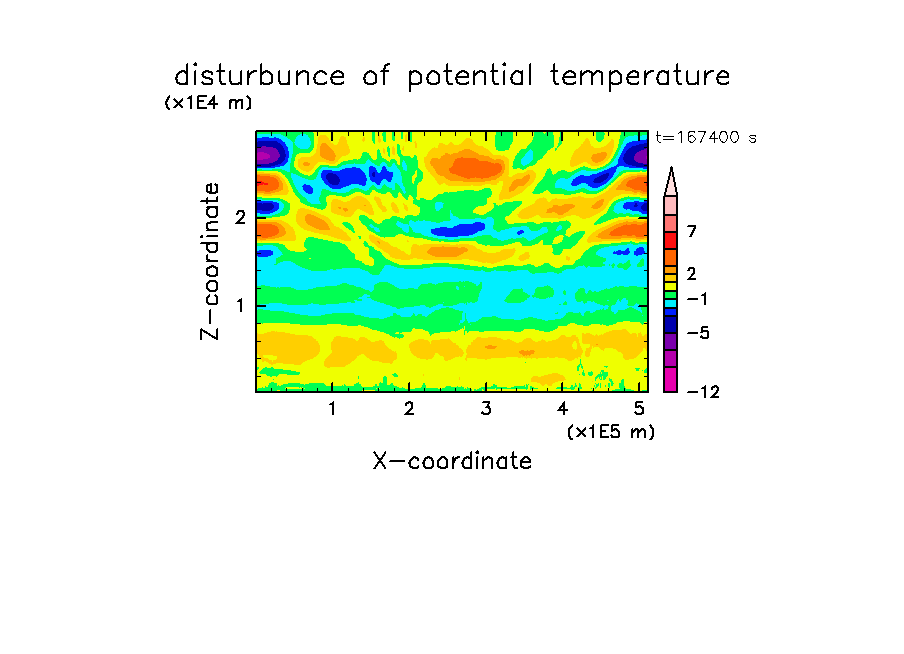 disturbunce of potential temperature
(x1E4 m)
t=167400 s
Z-coordinate
2
1
7
2
−1
−5
−12
1 2 3 4 5
(x1E5 m)
X-coordinate